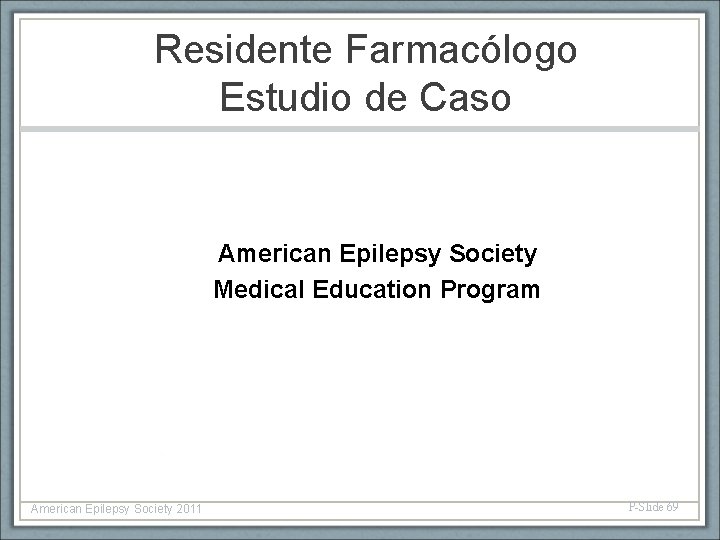 Residente Farmacólogo
Estudio de Caso

American Epilepsy Society
Medical Education Program

American Epilepsy Society 2011

P-Slide 69